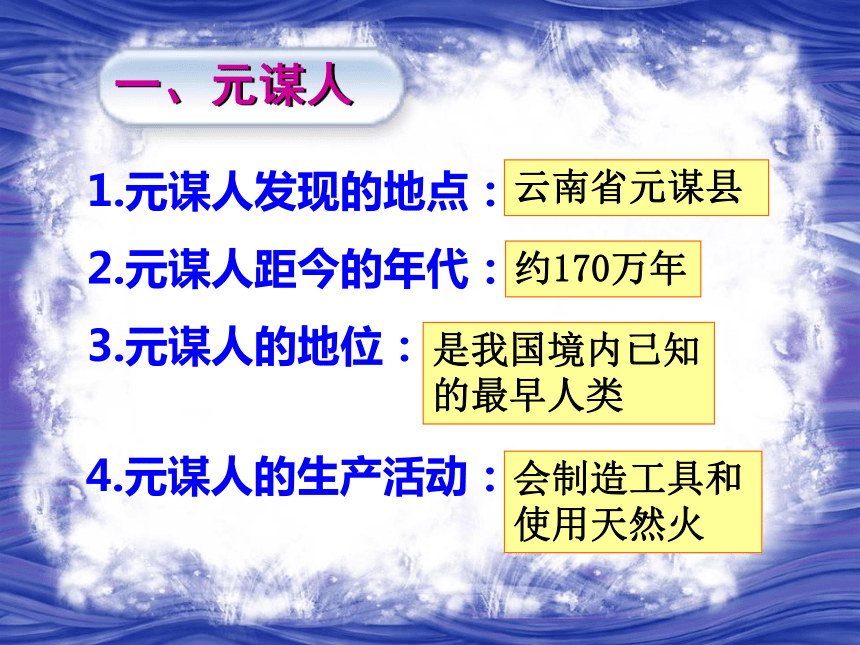 一、元谋人

1.元谋人发现的地点：云南省元谋县

2.元谋人距今的年代：约170万年

3.元谋人的地位：是我国境内已知的最早人类

4.元谋人的生产活动：会制造工具和使用天然火